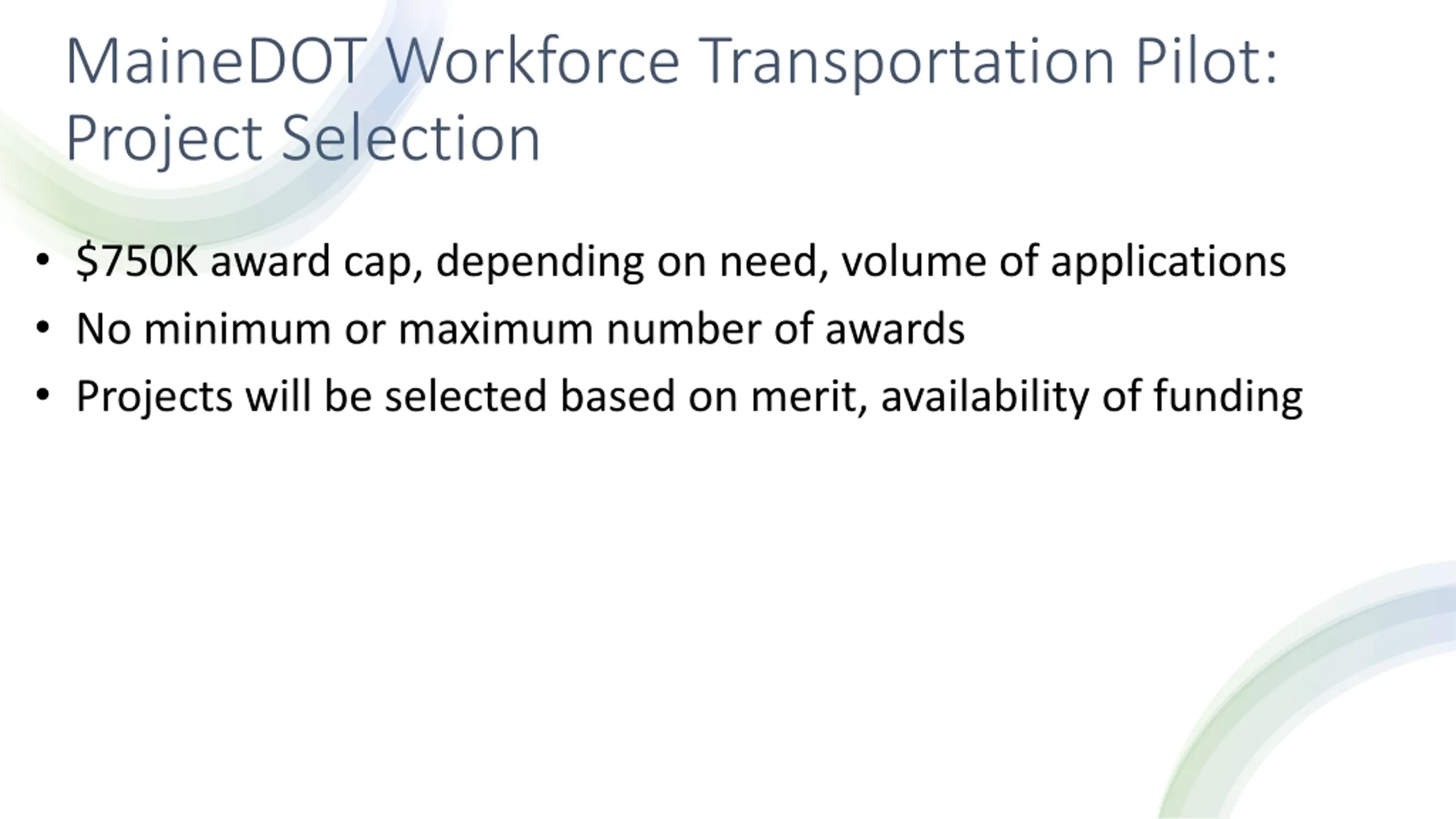 MaineDOT Workforce Transportation Pilot: Project Selection

• \$750K award cap, depending on need, volume of applications
• No minimum or maximum number of awards
• Projects will be selected based on merit, availability of funding